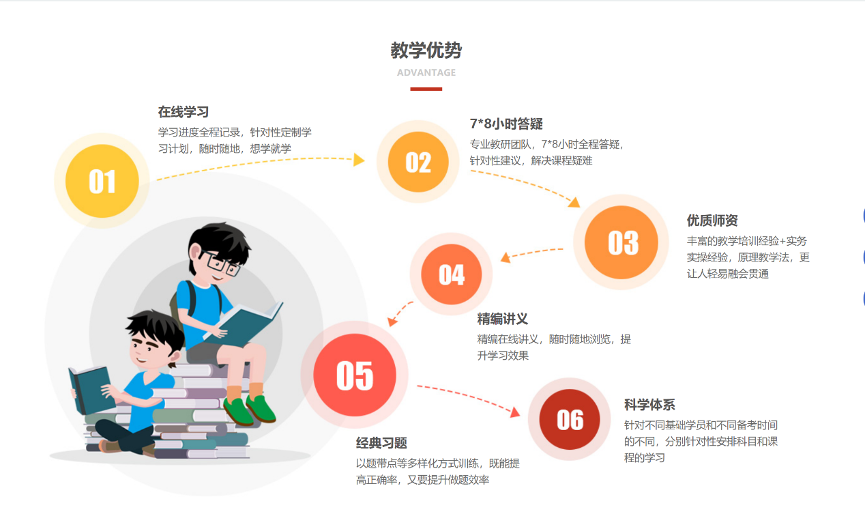 教学优势
ADVANTAGE

01
在线学习
学习进度全程记录，针对性定制学习计划，随时随地，想学就学

02
7*8小时答疑
专业教研团队，7*8小时全程答疑，针对性建议，解决课程疑难

03
优质师资
丰富的教学培训经验+实务实操经验，原理教学法，更让人轻易融会贯通

04
精编讲义
精编在线讲义，随时随地浏览，提升学习效果

05
经典习题
以题带点等多样化方式训练，既能提高正确率，又要提升做题效率

06
科学体系
针对不同基础学员和不同备考时间的不同，分别针对性安排科目和课程的学习